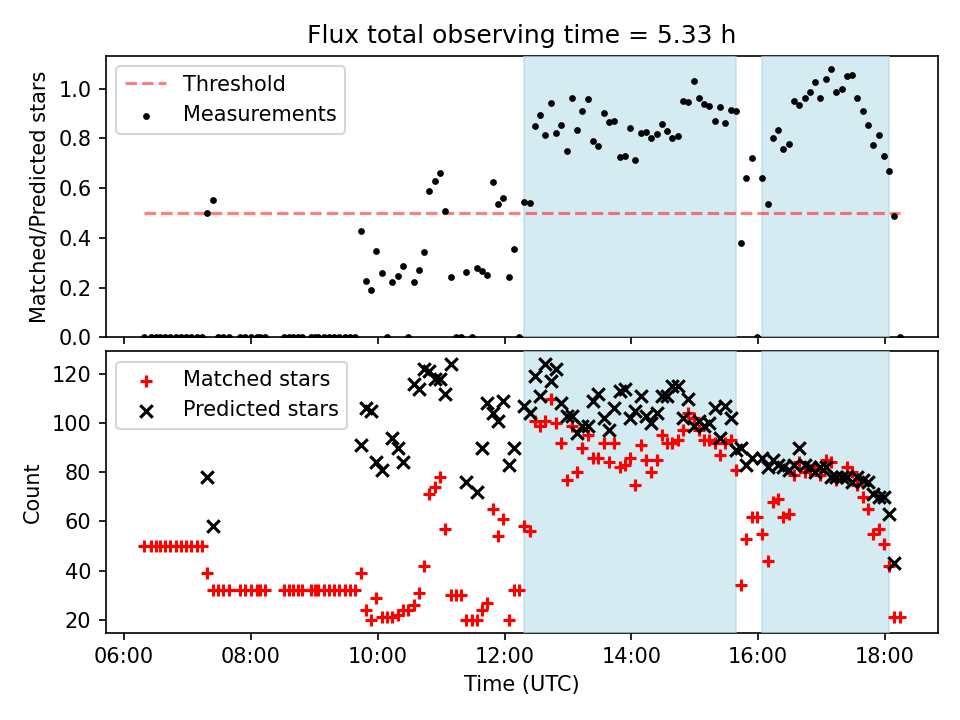 Flux total observing time = 5.33 h

Threshold
Measurements

Matched/Predicted stars

1.0
0.8
0.6
0.4
0.2
0.0

Matched stars
Predicted stars

Count

120
100
80
60
40
20

06:00
08:00
10:00
12:00
14:00
16:00
18:00

Time (UTC)